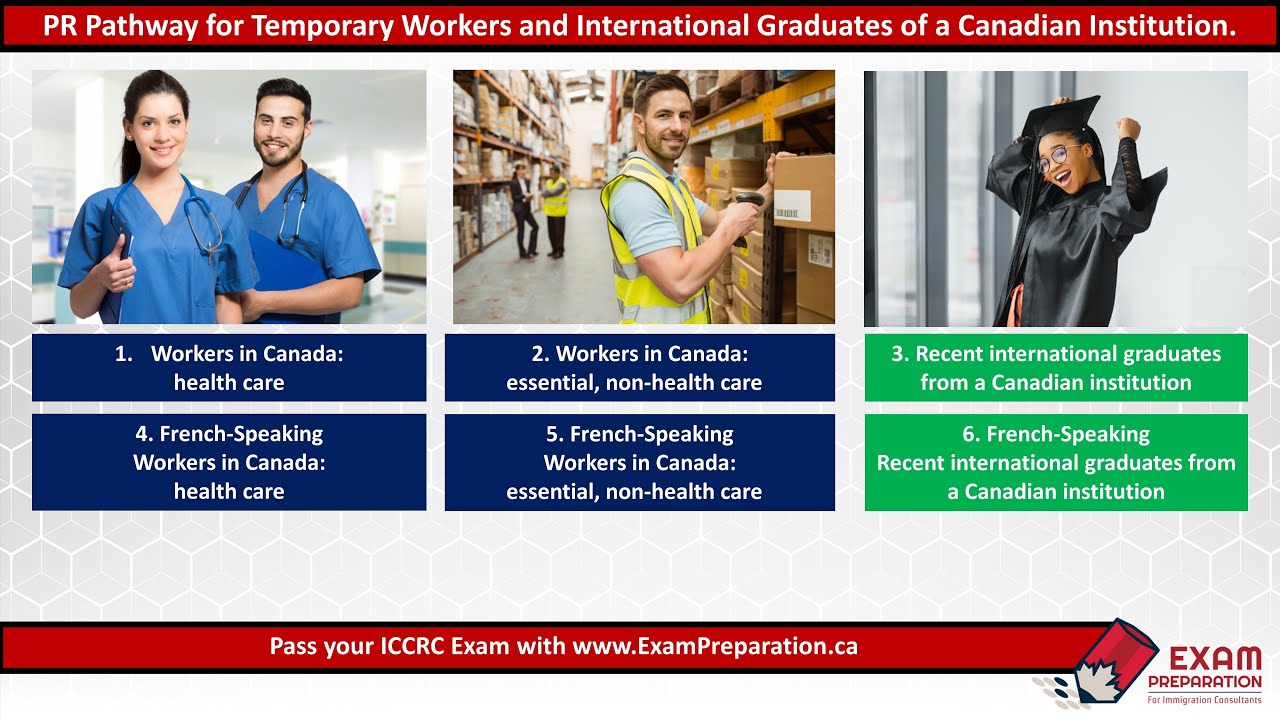 PR Pathway for Temporary Workers and International Graduates of a Canadian Institution.

1. Workers in Canada: health care

2. Workers in Canada: essential, non-health care

3. Recent international graduates from a Canadian institution

4. French-Speaking Workers in Canada: health care

5. French-Speaking Workers in Canada: essential, non-health care

6. French-Speaking Recent international graduates from a Canadian institution

Pass your ICCRC Exam with www.ExamPreparation.ca

EXAM PREPARATION
For Immigration Consultants